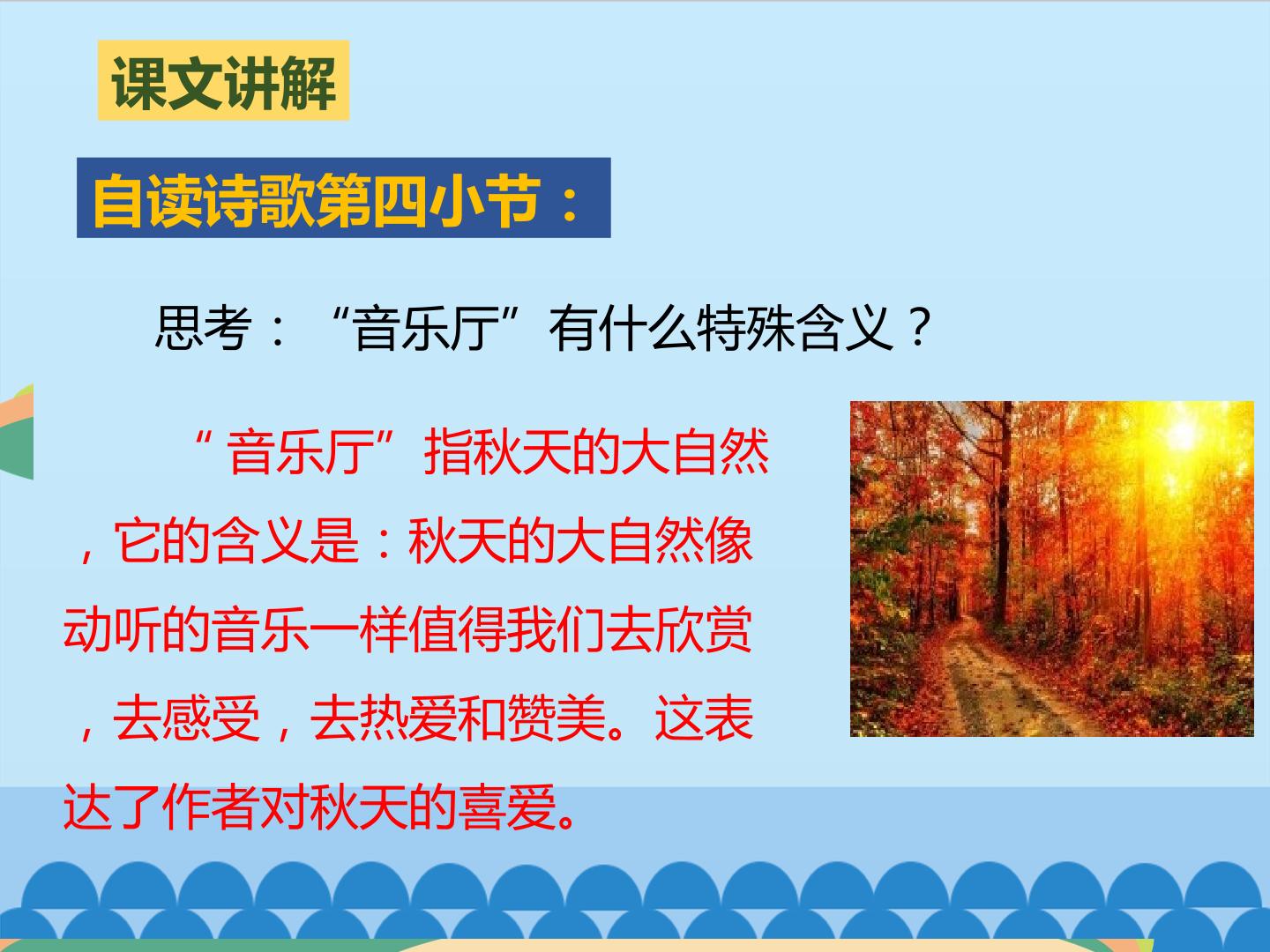 课文讲解

自读诗歌第四小节：

思考：“音乐厅”有什么特殊含义？

“音乐厅”指秋天的大自然，它的含义是：秋天的大自然像动听的音乐一样值得我们去欣赏，去感受，去热爱和赞美。这表达了作者对秋天的喜爱。